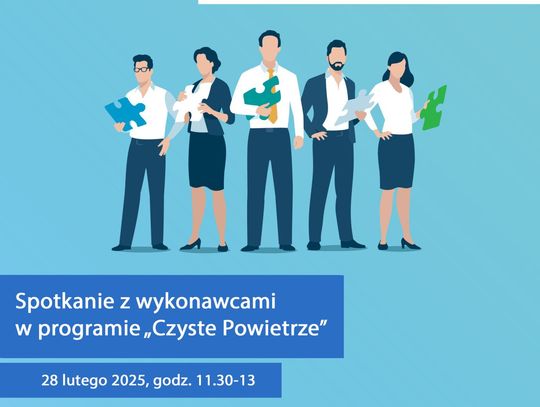 Spotkanie z wykonawcami w programie „Czyste Powietrze”

28 lutego 2025, godz. 11.30-13